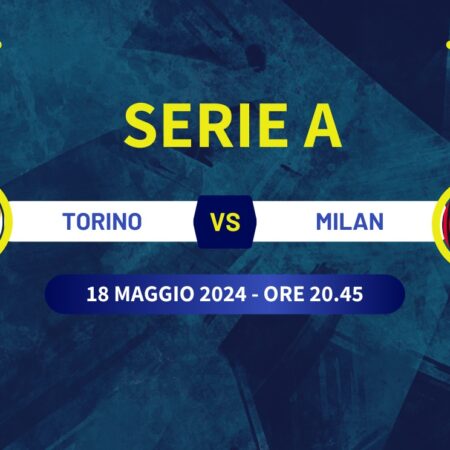 SERIE A

TORINO VS MILAN

18 MAGGIO 2024 - ORE 20.45